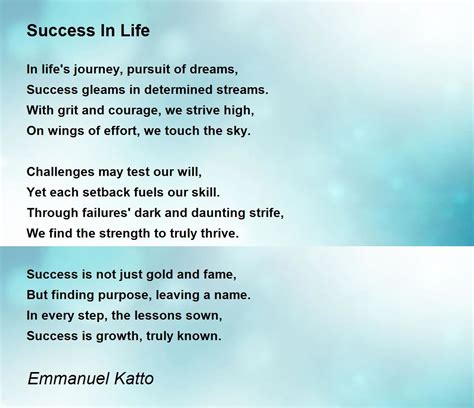 Success In Life

In life's journey, pursuit of dreams,
Success gleams in determined streams.
With grit and courage, we strive high,
On wings of effort, we touch the sky.

Challenges may test our will,
Yet each setback fuels our skill.
Through failures' dark and daunting strife,
We find the strength to truly thrive.

Success is not just gold and fame,
But finding purpose, leaving a name.
In every step, the lessons sown,
Success is growth, truly known.

Emmanuel Katto